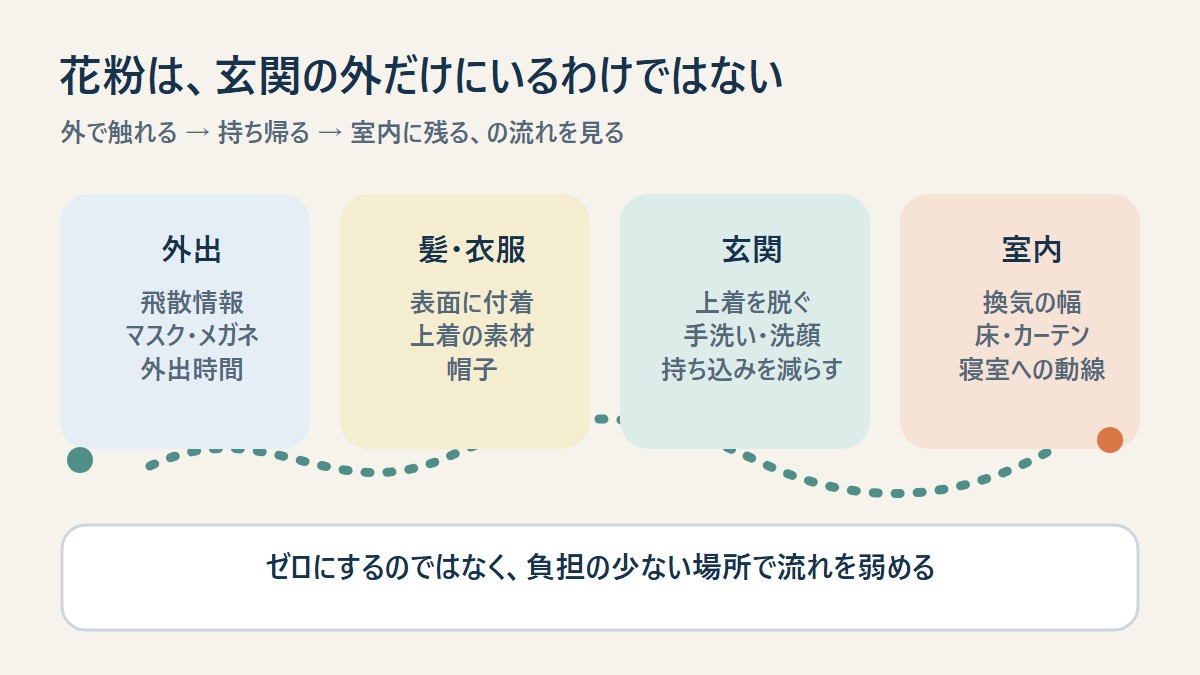 花粉は、玄関の外だけにいるわけではない

外で触れる → 持ち帰る → 室内に残る、の流れを見る

外出

飛散情報
マスク・メガネ
外出時間

髪・衣服

表面に付着
上着の素材
帽子

玄関

上着を脱ぐ
手洗い・洗顔
持ち込みを減らす

室内

換気の幅
床・カーテン
寝室への動線

ゼロにするのではなく、負担の少ない場所で流れを弱める